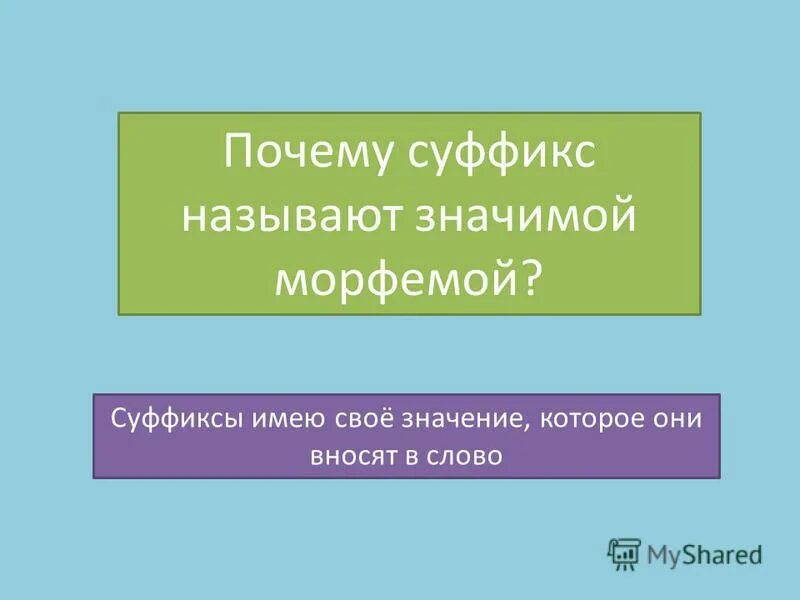 Почему суффикс называют значимой морфемой?

Суффиксы имею своё значение, которое они вносят в слово

MyShared